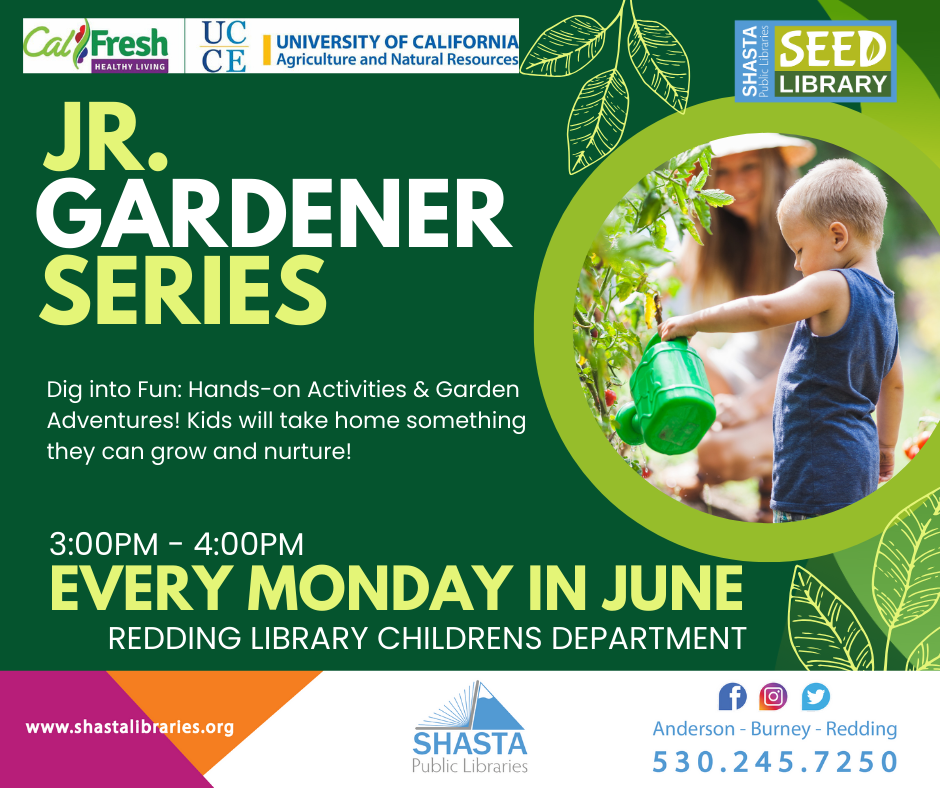 CalFresh
HEALTHY LIVING

UC CE UNIVERSITY OF CALIFORNIA
Agriculture and Natural Resources

SHASTA Public Libraries SEED LIBRARY

JR. GARDENER SERIES

Dig into Fun: Hands-on Activities & Garden Adventures! Kids will take home something they can grow and nurture!

3:00PM - 4:00PM
EVERY MONDAY IN JUNE
REDDING LIBRARY CHILDRENS DEPARTMENT

www.shastalibraries.org

SHASTA
Public Libraries

Anderson - Burney - Redding
530.245.7250